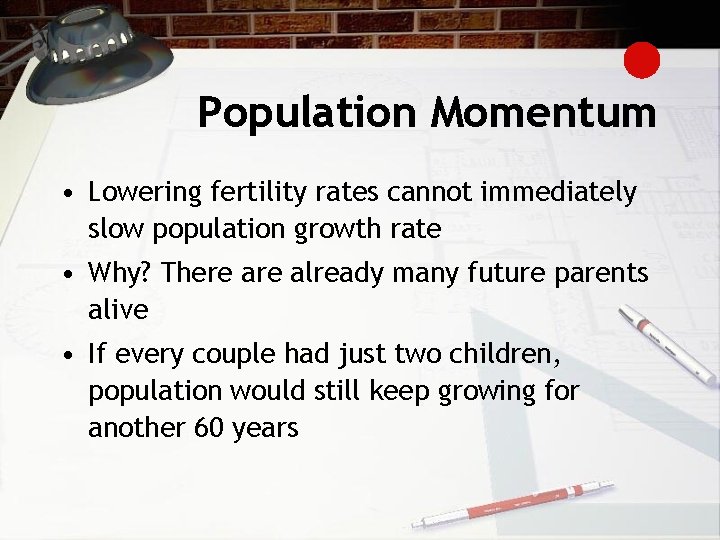 Population Momentum

• Lowering fertility rates cannot immediately slow population growth rate

• Why? There are already many future parents alive

• If every couple had just two children, population would still keep growing for another 60 years